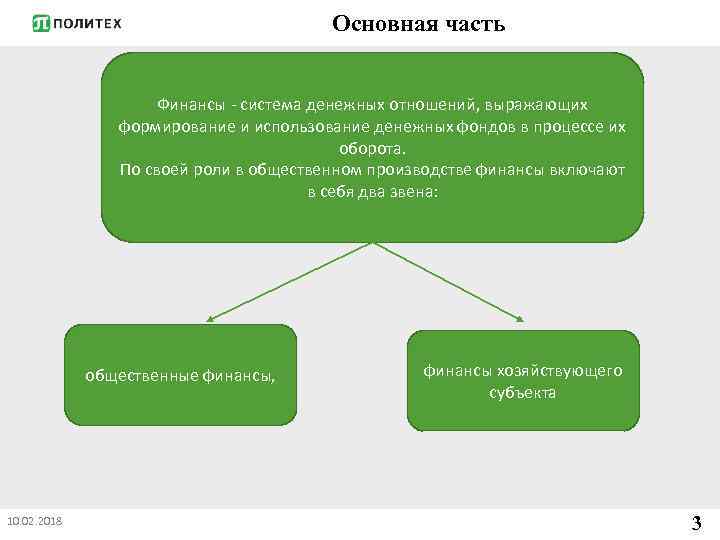 ПОЛИТЕХ

Основная часть

Финансы - система денежных отношений, выражающих формирование и использование денежных фондов в процессе их оборота.
По своей роли в общественном производстве финансы включают в себя два звена:

общественные финансы,

финансы хозяйствующего субъекта

10.02.2018

3